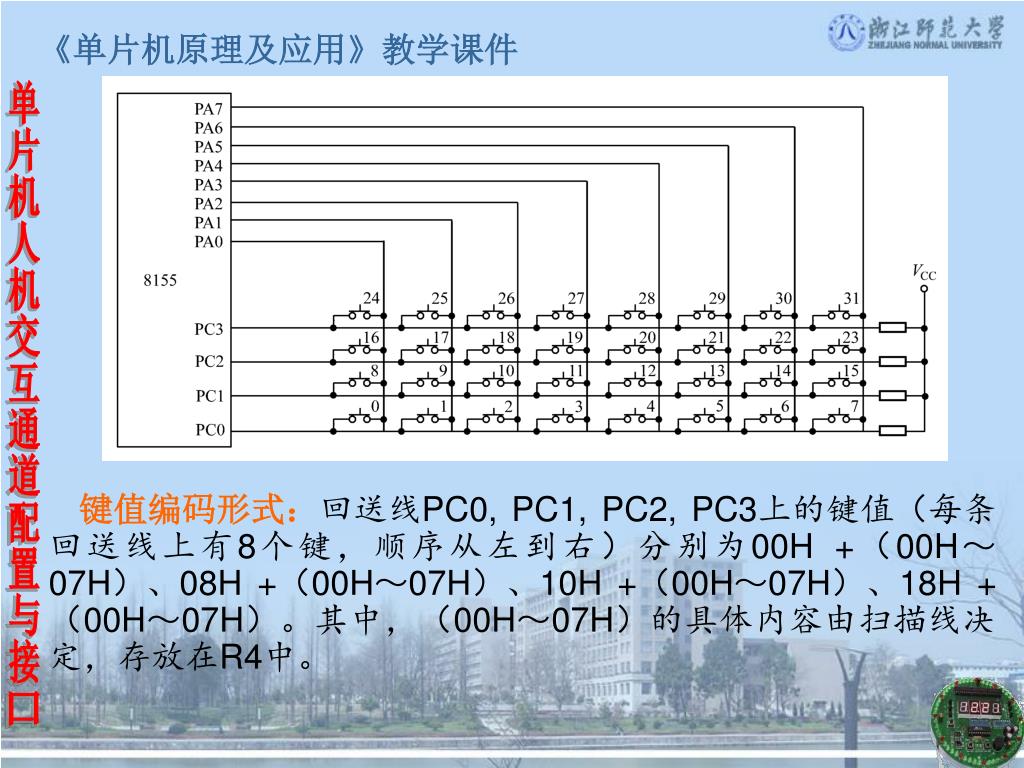 《单片机原理及应用》教学课件

浙江师范大学
ZHEJIANG NORMAL UNIVERSITY

单片机人机交互通道配置与接口

PA7
PA6
PA5
PA4
PA3
PA2
PA1
PA0
8155
PC3
PC2
PC1
PC0
$V_{CC}$

24 25 26 27 28 29 30 31
16 17 18 19 20 21 22 23
8 9 10 11 12 13 14 15
0 1 2 3 4 5 6 7

键值编码形式：回送线PC0, PC1, PC2, PC3上的键值（每条回送线上有8个键，顺序从左到右）分别为00H +（00H～07H）、08H +（00H～07H）、10H +（00H～07H）、18H +（00H～07H）。其中，（00H～07H）的具体内容由扫描线决定，存放在R4中。